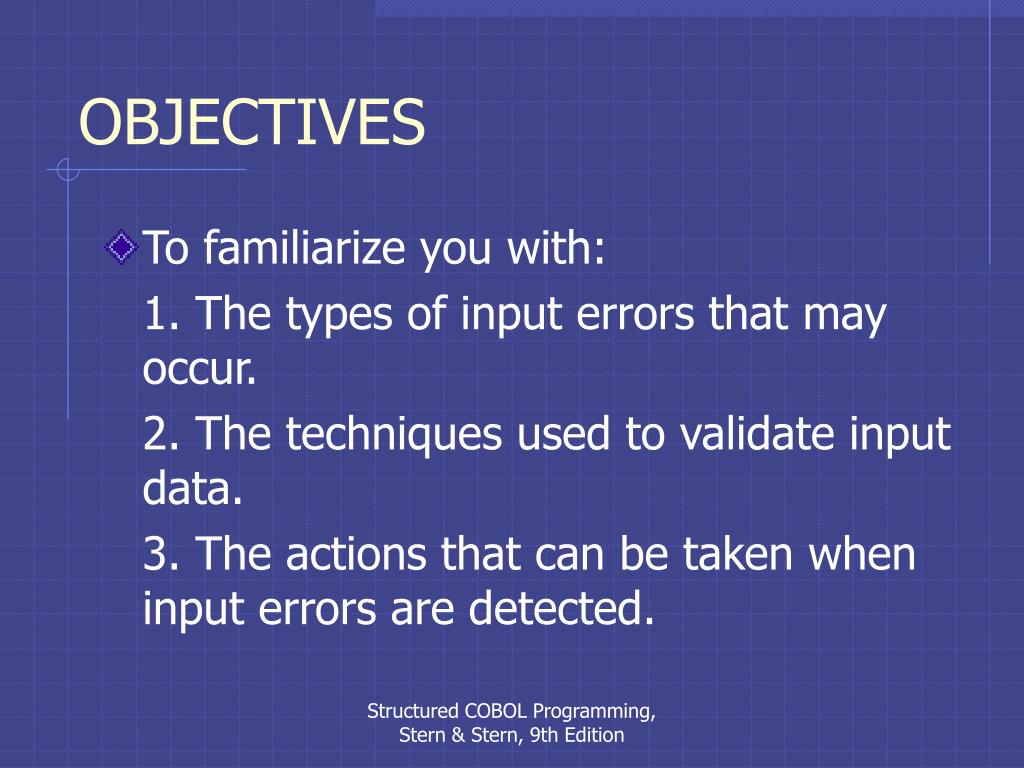 OBJECTIVES

To familiarize you with:

1. The types of input errors that may occur.

2. The techniques used to validate input data.

3. The actions that can be taken when input errors are detected.

Structured COBOL Programming, Stern & Stern, 9th Edition